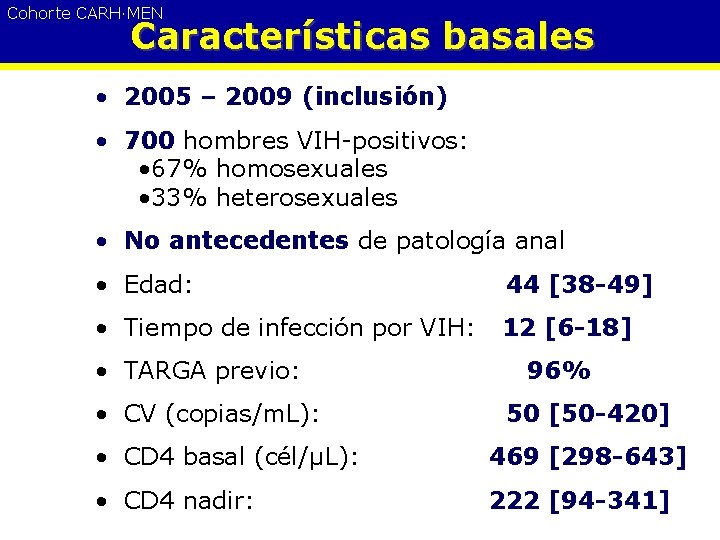 Cohorte CARH·MEN

Características basales

• 2005 – 2009 (inclusión)

• 700 hombres VIH-positivos:
•67% homosexuales
•33% heterosexuales

• No antecedentes de patología anal

• Edad: 44 [38-49]

• Tiempo de infección por VIH: 12 [6-18]

• TARGA previo: 96%

• CV (copias/mL): 50 [50-420]

• CD4 basal (cél/µL): 469 [298-643]

• CD4 nadir: 222 [94-341]